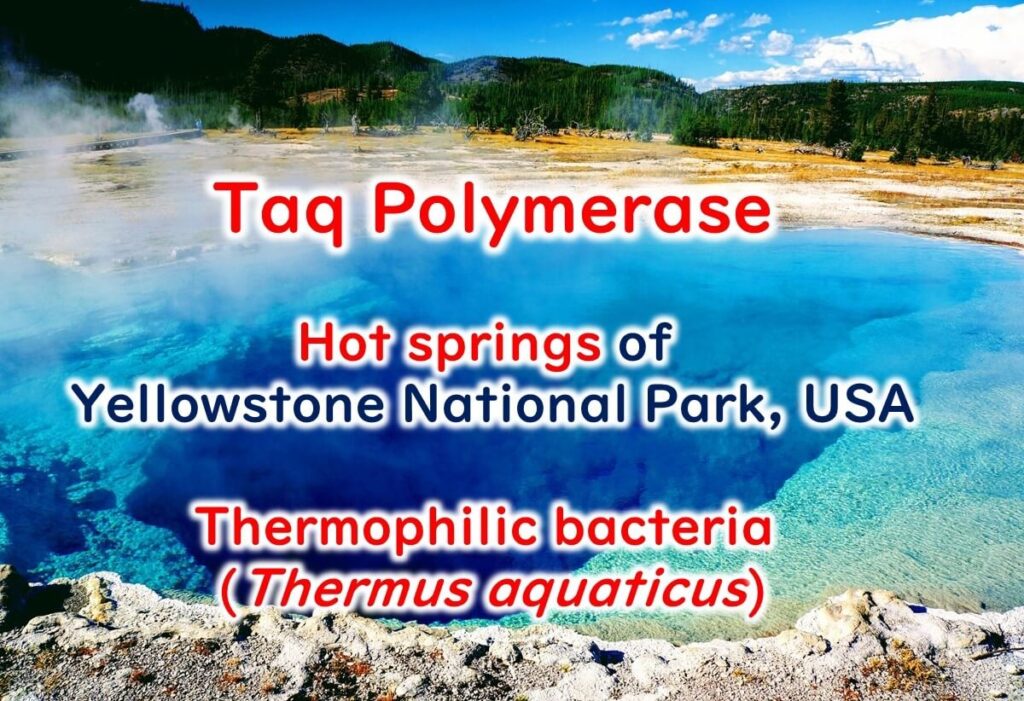 Taq Polymerase

Hot springs of Yellowstone National Park, USA

Thermophilic bacteria (Thermus aquaticus)